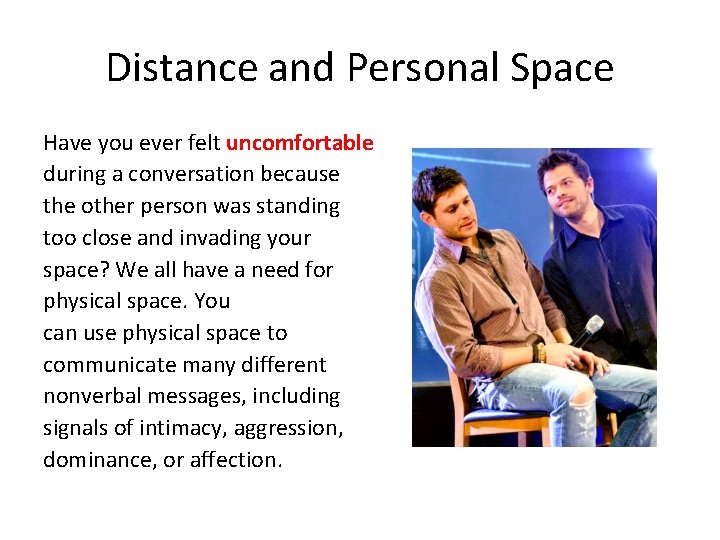 Distance and Personal Space

Have you ever felt uncomfortable during a conversation because the other person was standing too close and invading your space? We all have a need for physical space. You can use physical space to communicate many different nonverbal messages, including signals of intimacy, aggression, dominance, or affection.